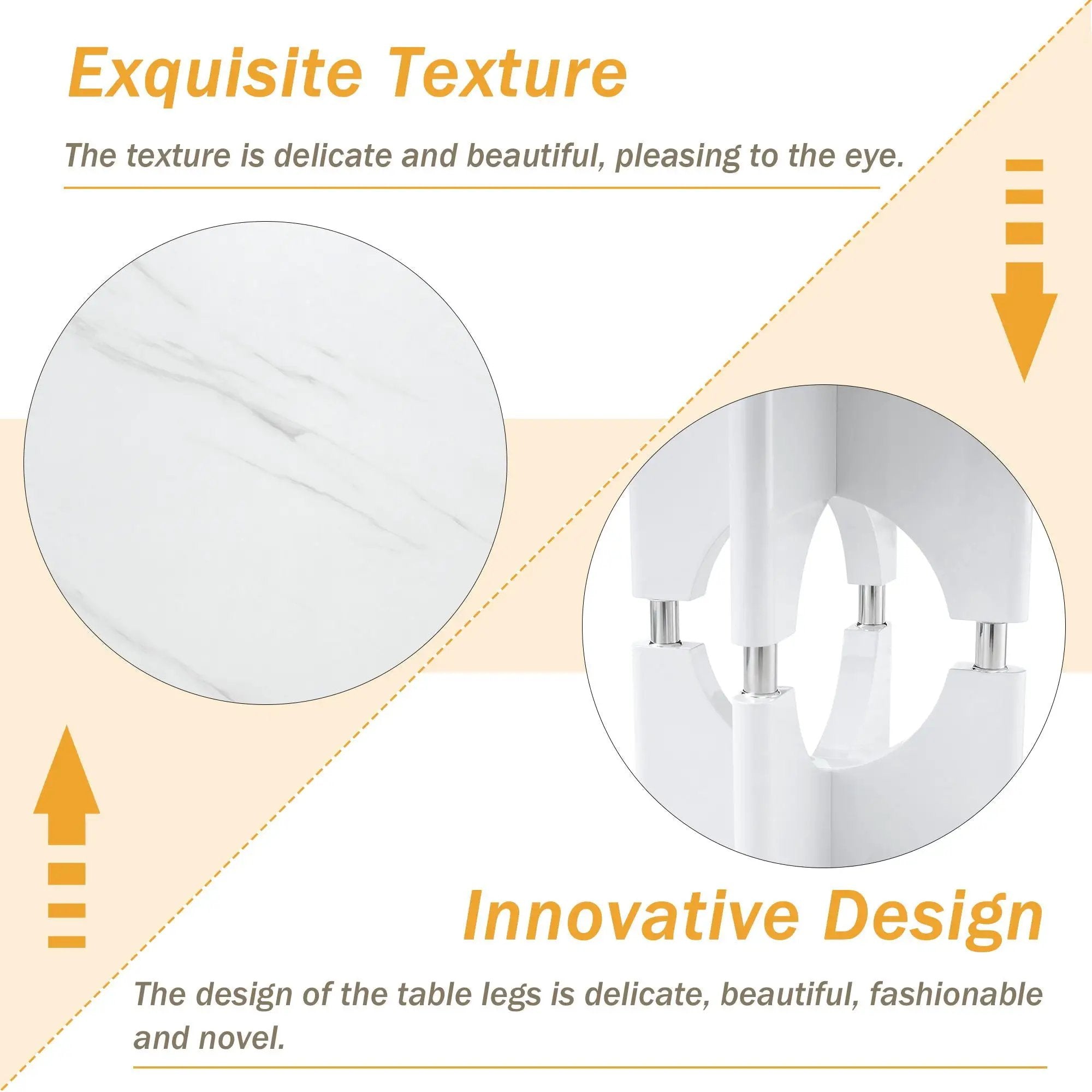 Exquisite Texture

The texture is delicate and beautiful, pleasing to the eye.

Innovative Design

The design of the table legs is delicate, beautiful, fashionable and novel.